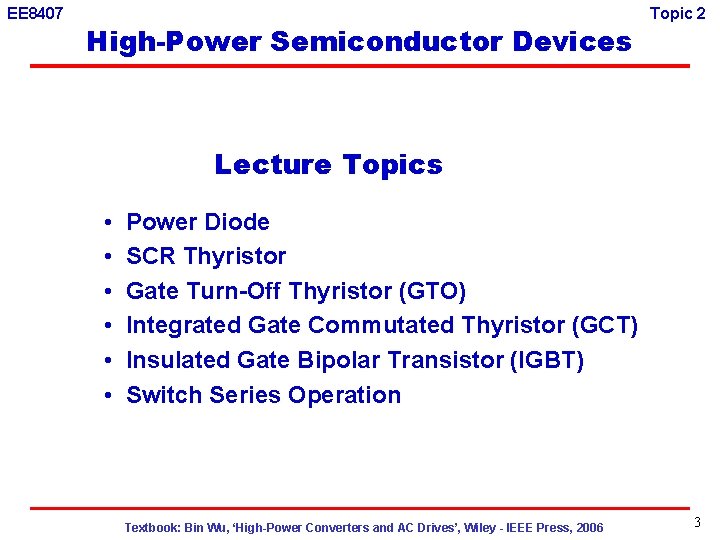 EE8407

Topic 2

High-Power Semiconductor Devices

Lecture Topics

• Power Diode
• SCR Thyristor
• Gate Turn-Off Thyristor (GTO)
• Integrated Gate Commutated Thyristor (GCT)
• Insulated Gate Bipolar Transistor (IGBT)
• Switch Series Operation

Textbook: Bin Wu, 'High-Power Converters and AC Drives', Wiley - IEEE Press, 2006

3